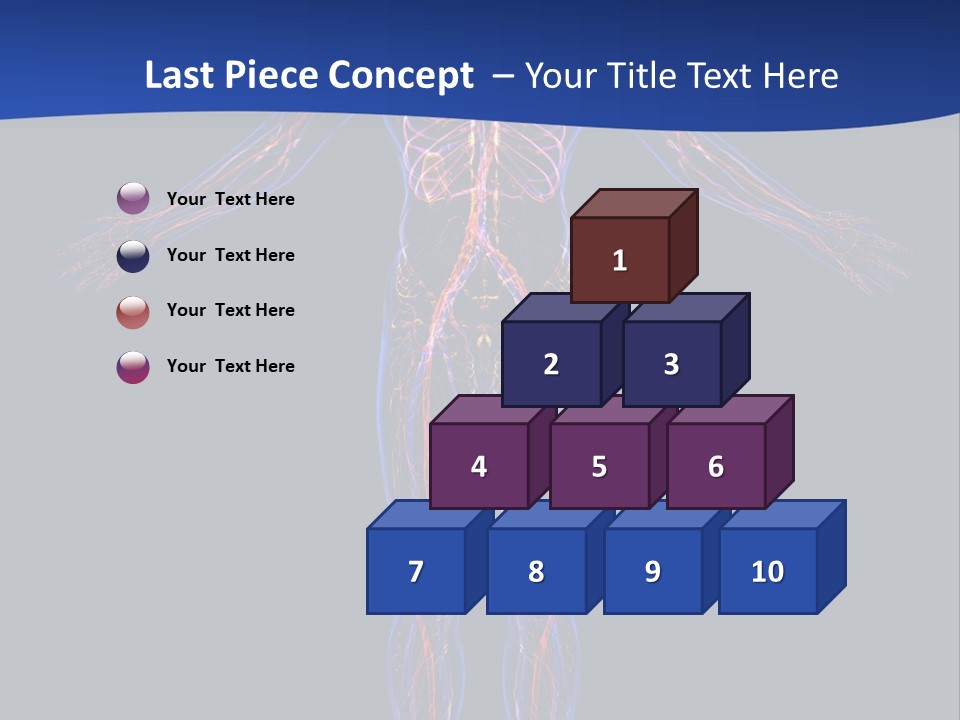 Last Piece Concept – Your Title Text Here

Your Text Here

Your Text Here

Your Text Here

Your Text Here

1

2

3

4

5

6

7

8

9

10